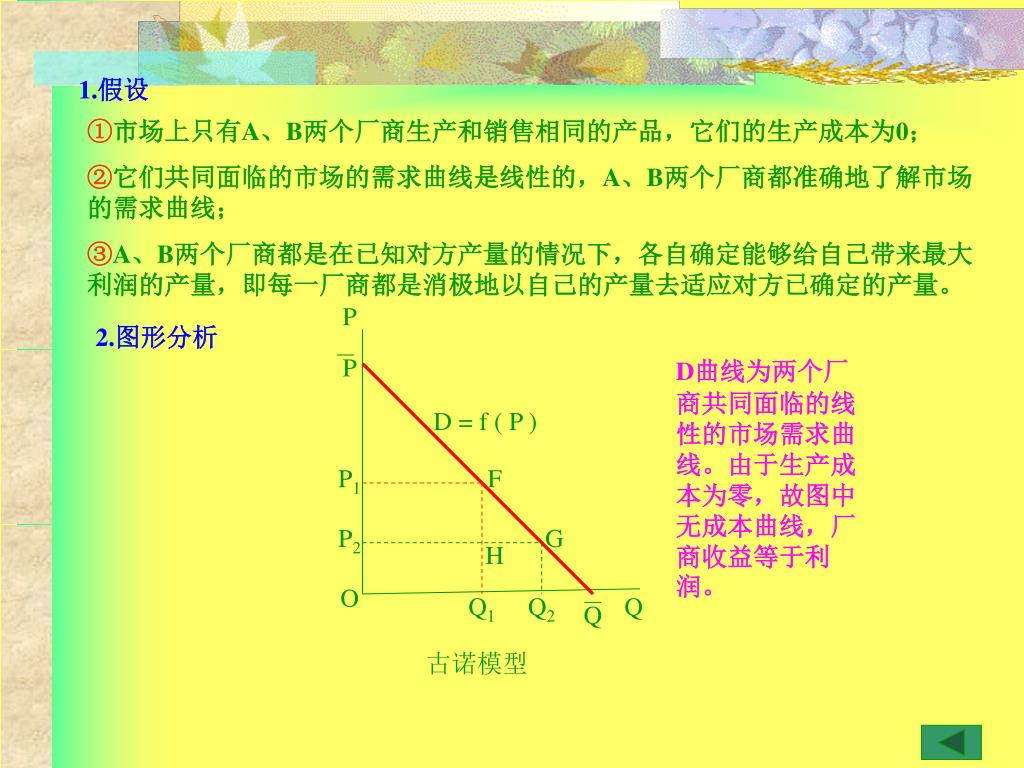 1.假设

①市场上只有A、B两个厂商生产和销售相同的产品，它们的生产成本为0；

②它们共同面临的市场的需求曲线是线性的，A、B两个厂商都准确地了解市场的需求曲线；

③A、B两个厂商都是在已知对方产量的情况下，各自确定能够给自己带来最大利润的产量，即每一厂商都是消极地以自己的产量去适应对方已确定的产量。

2.图形分析

P
$\overline{P}$
D = f ( P )
$P_1$
F
$P_2$
G
H
O
$Q_1$
$Q_2$
$\overline{Q}$
Q

古诺模型

D曲线为两个厂商共同面临的线性的市场需求曲线。由于生产成本为零，故图中无成本曲线，厂商收益等于利润。